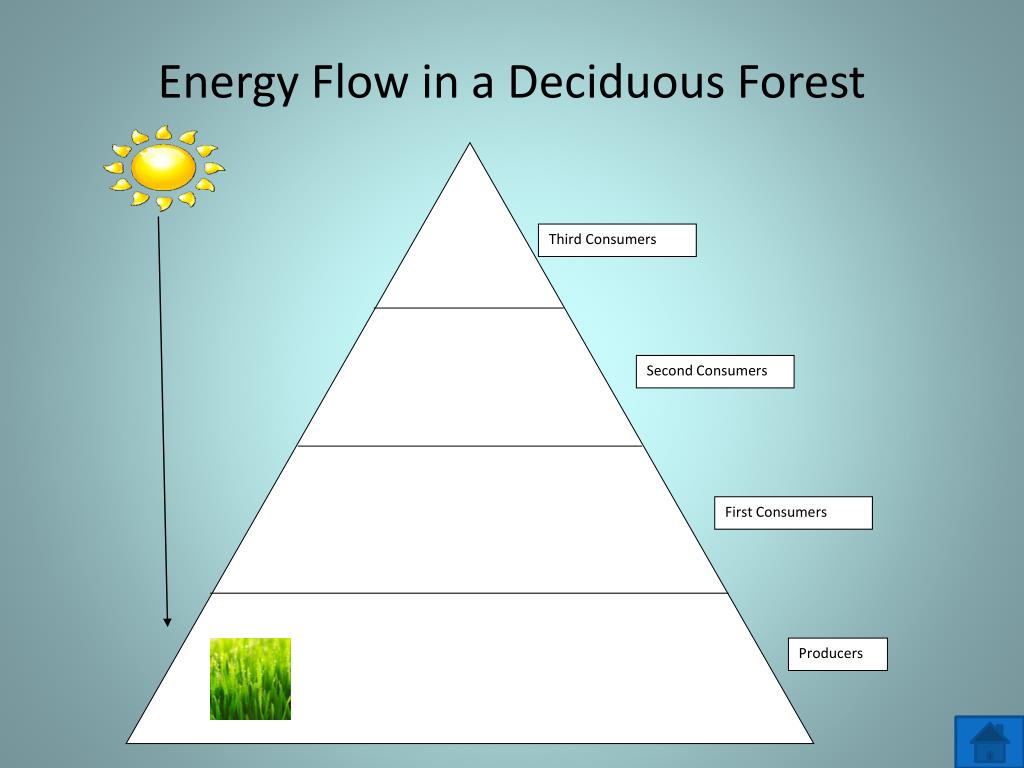 Energy Flow in a Deciduous Forest

Third Consumers

Second Consumers

First Consumers

Producers